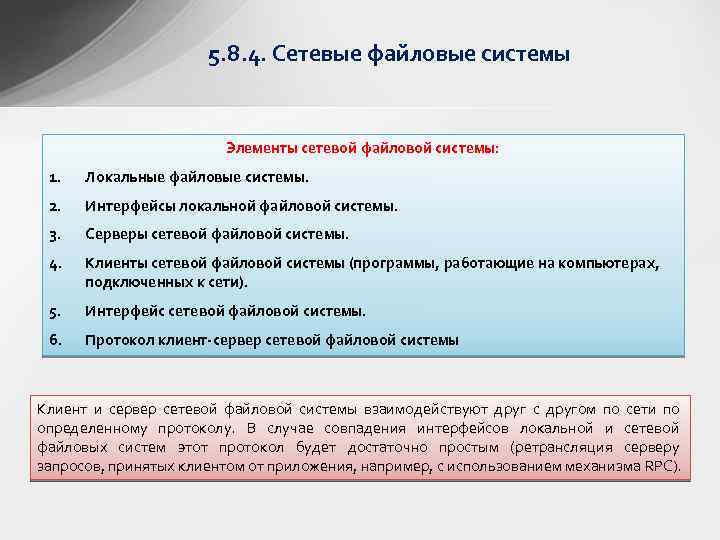 5.8.4. Сетевые файловые системы

Элементы сетевой файловой системы:

1. Локальные файловые системы.
2. Интерфейсы локальной файловой системы.
3. Серверы сетевой файловой системы.
4. Клиенты сетевой файловой системы (программы, работающие на компьютерах, подключенных к сети).
5. Интерфейс сетевой файловой системы.
6. Протокол клиент-сервер сетевой файловой системы

Клиент и сервер сетевой файловой системы взаимодействуют друг с другом по сети по определенному протоколу. В случае совпадения интерфейсов локальной и сетевой файловых систем этот протокол будет достаточно простым (ретрансляция серверу запросов, принятых клиентом от приложения, например, с использованием механизма RPC).